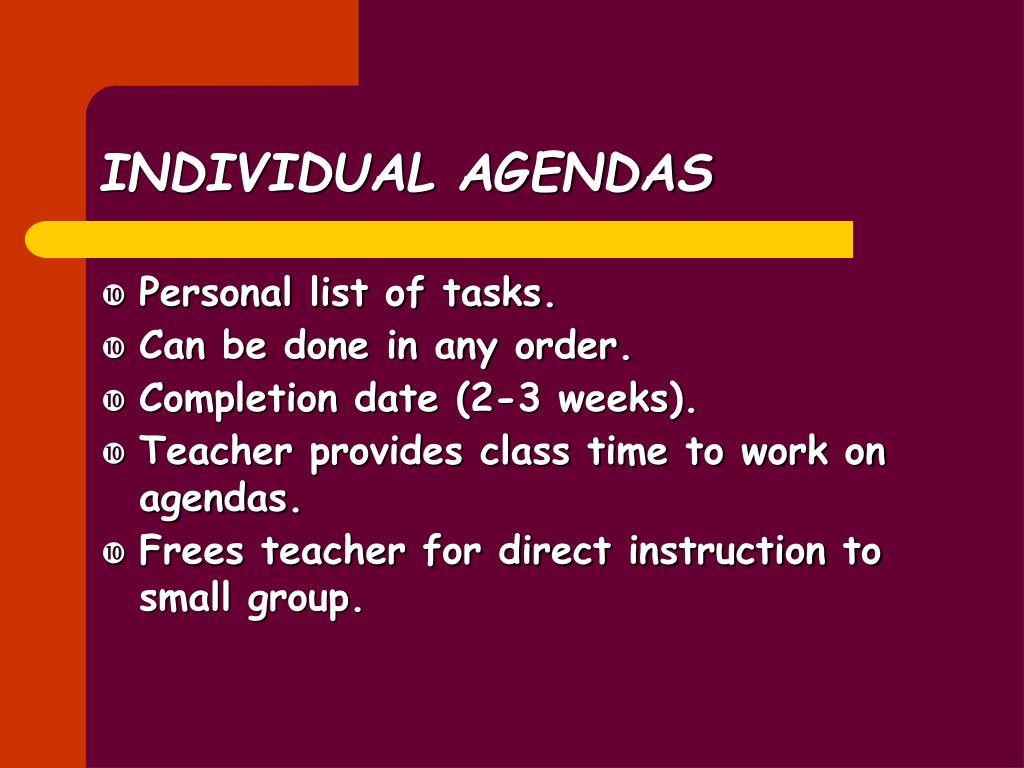 INDIVIDUAL AGENDAS

- Personal list of tasks.
- Can be done in any order.
- Completion date (2-3 weeks).
- Teacher provides class time to work on agendas.
- Frees teacher for direct instruction to small group.